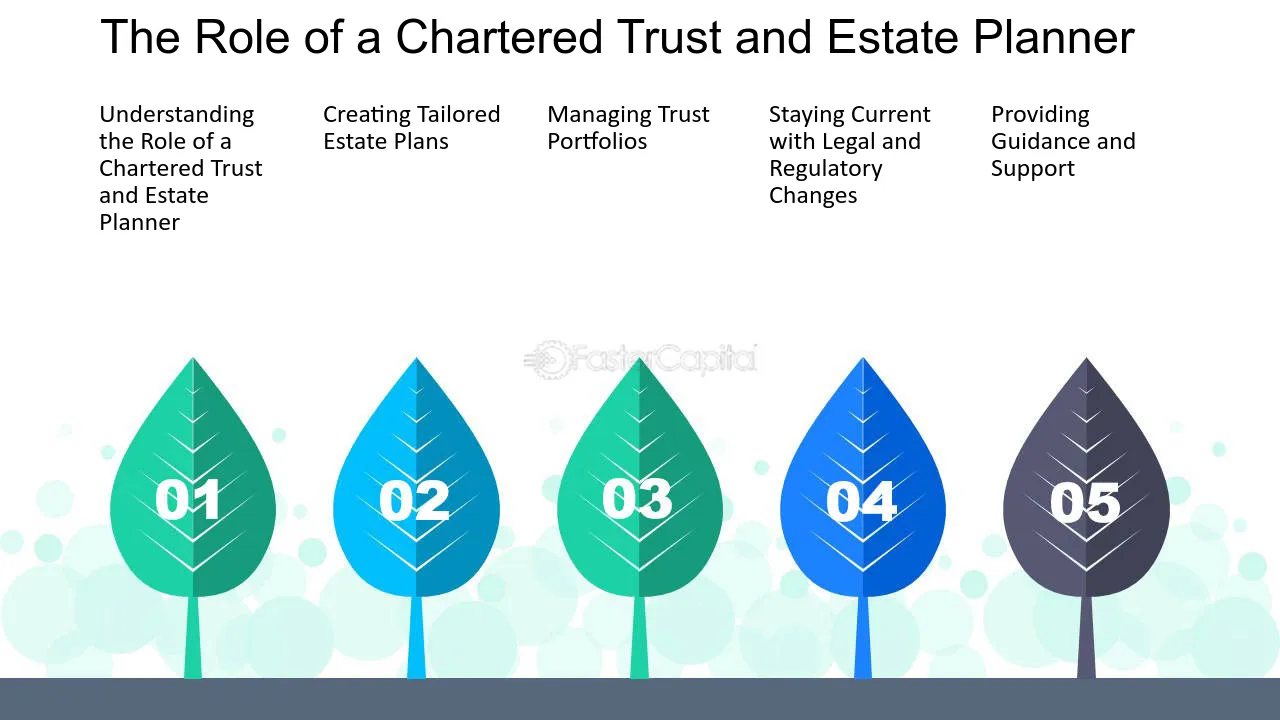 The Role of a Chartered Trust and Estate Planner

Understanding the Role of a Chartered Trust and Estate Planner

Creating Tailored Estate Plans

Managing Trust Portfolios

Staying Current with Legal and Regulatory Changes

Providing Guidance and Support

FasterCapital

01

02

03

04

05